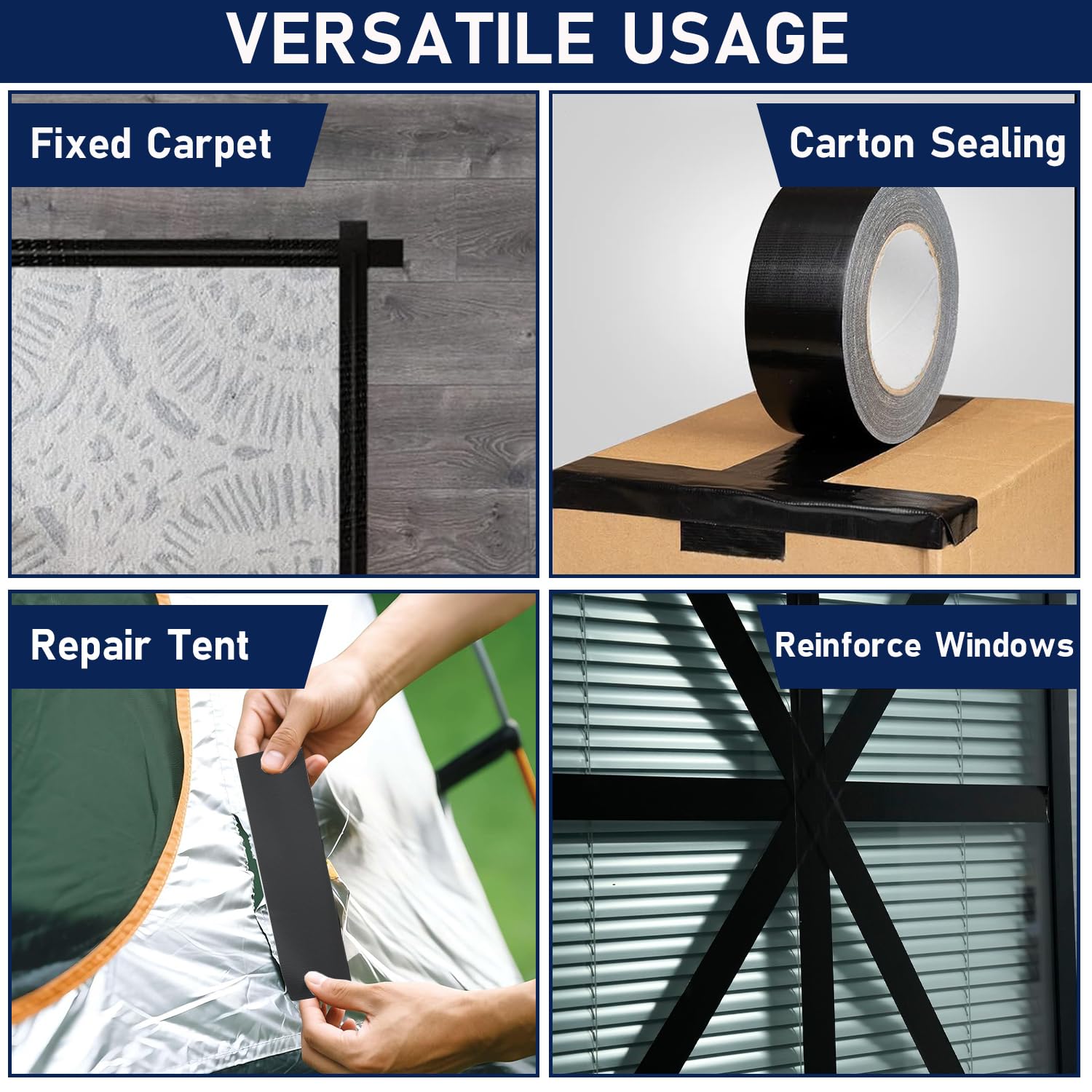 VERSATILE USAGE

Fixed Carpet

Carton Sealing

Repair Tent

Reinforce Windows